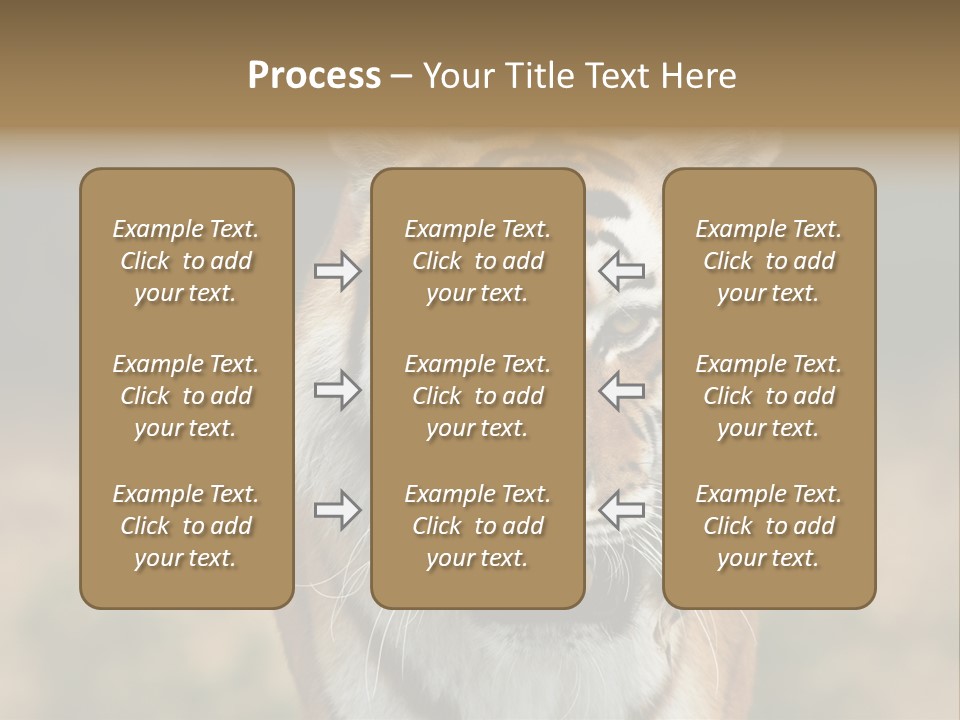 Process – Your Title Text Here

Example Text. Click to add your text.

Example Text. Click to add your text.

Example Text. Click to add your text.

Example Text. Click to add your text.

Example Text. Click to add your text.

Example Text. Click to add your text.

Example Text. Click to add your text.

Example Text. Click to add your text.

Example Text. Click to add your text.